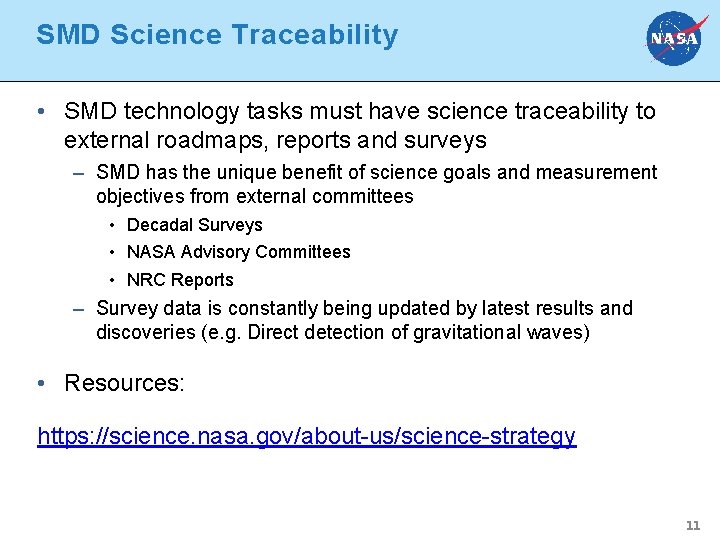 SMD Science Traceability

NASA

• SMD technology tasks must have science traceability to external roadmaps, reports and surveys

– SMD has the unique benefit of science goals and measurement objectives from external committees

• Decadal Surveys

• NASA Advisory Committees

• NRC Reports

– Survey data is constantly being updated by latest results and discoveries (e.g. Direct detection of gravitational waves)

• Resources:

https://science.nasa.gov/about-us/science-strategy

11